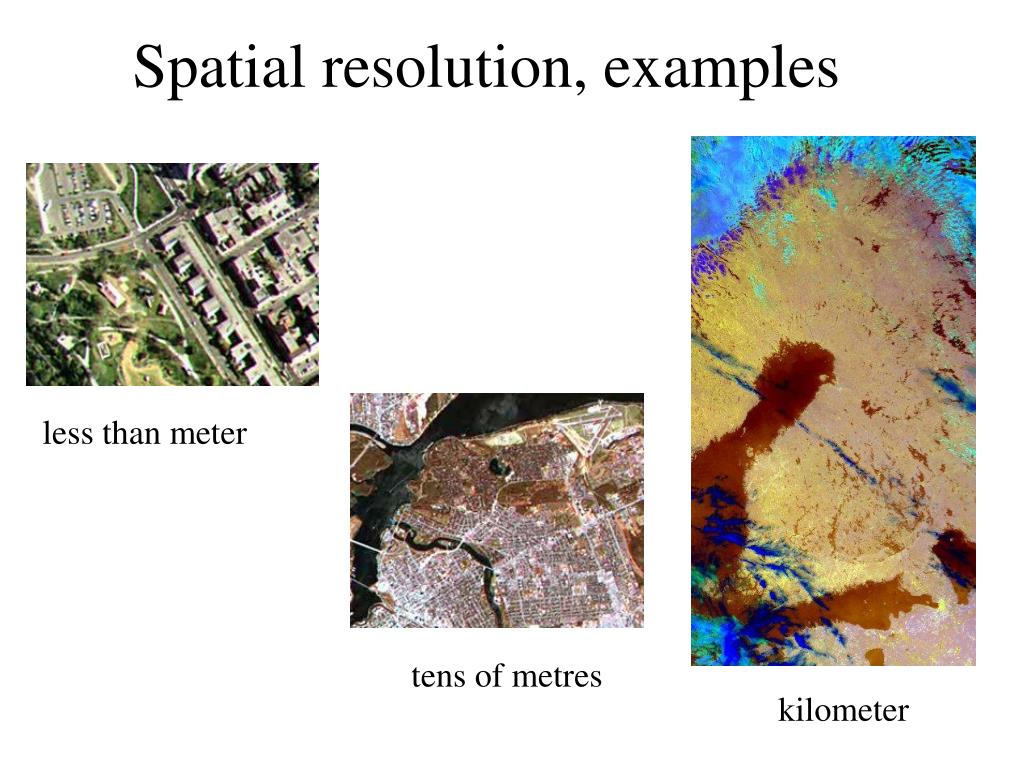 Spatial resolution, examples

less than meter

tens of metres

kilometer